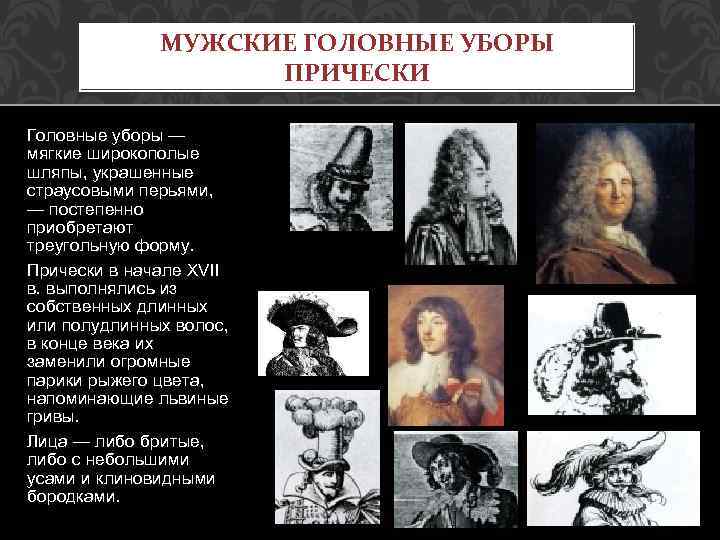 МУЖСКИЕ ГОЛОВНЫЕ УБОРЫ
ПРИЧЕСКИ

Головные уборы — мягкие широкополые шляпы, украшенные страусовыми перьями, — постепенно приобретают треугольную форму.

Прически в начале XVII в. выполнялись из собственных длинных или полудлинных волос, в конце века их заменили огромные парики рыжего цвета, напоминающие львиные гривы.

Лица — либо бритые, либо с небольшими усами и клиновидными бородками.